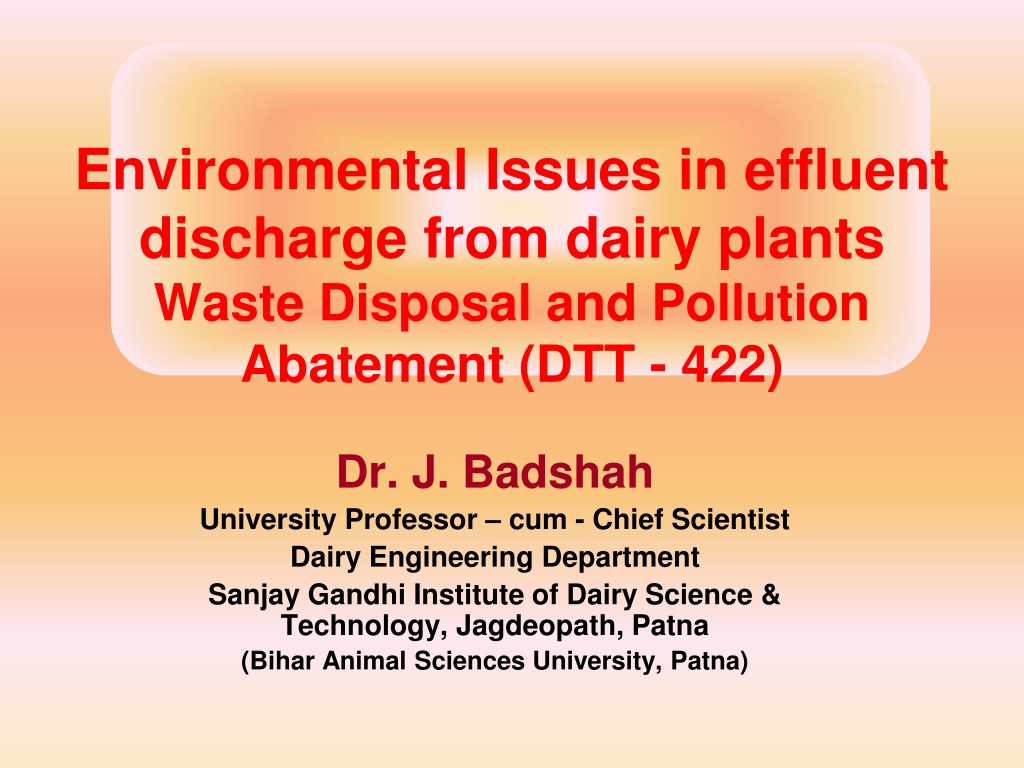 Environmental Issues in effluent discharge from dairy plants
Waste Disposal and Pollution Abatement (DTT - 422)

Dr. J. Badshah
University Professor – cum - Chief Scientist
Dairy Engineering Department
Sanjay Gandhi Institute of Dairy Science & Technology, Jagdeopath, Patna
(Bihar Animal Sciences University, Patna)